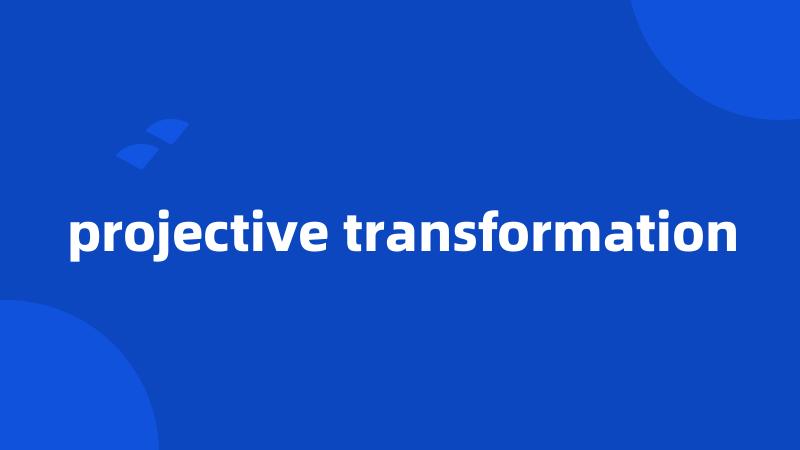 projective transformation